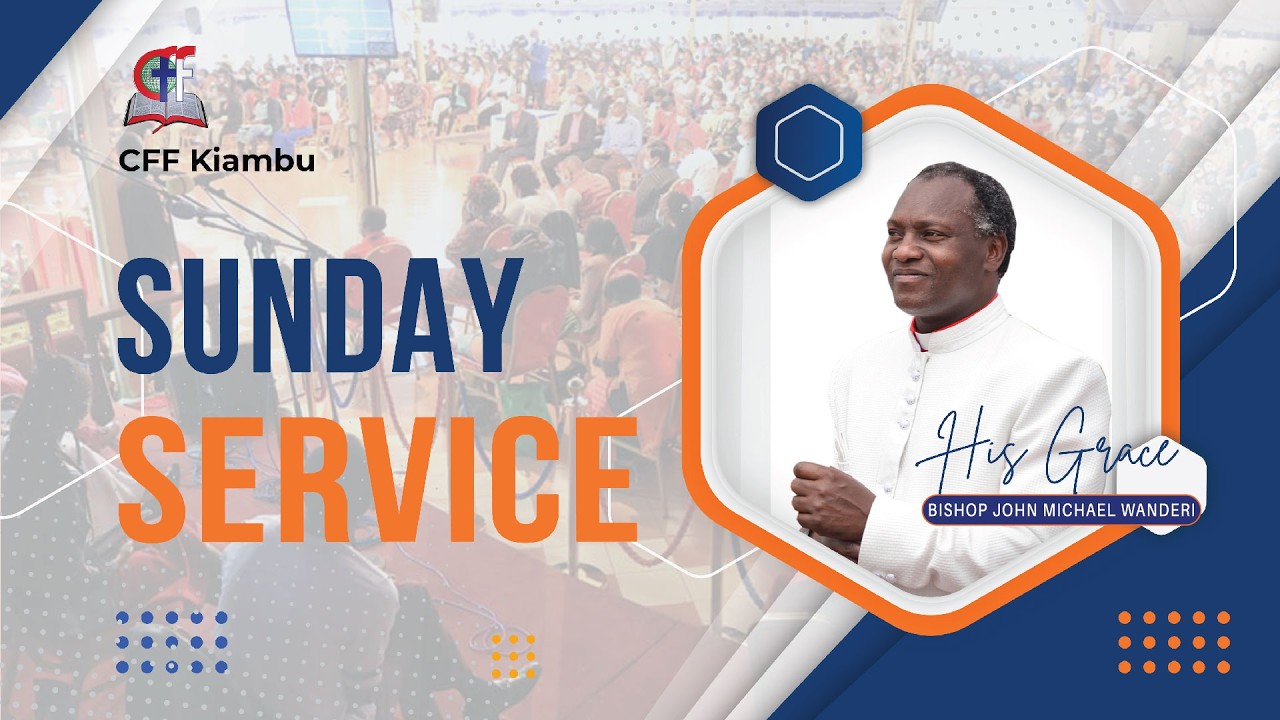 CFF

CFF Kiambu

SUNDAY SERVICE

His Grace

BISHOP JOHN MICHAEL WANDERI